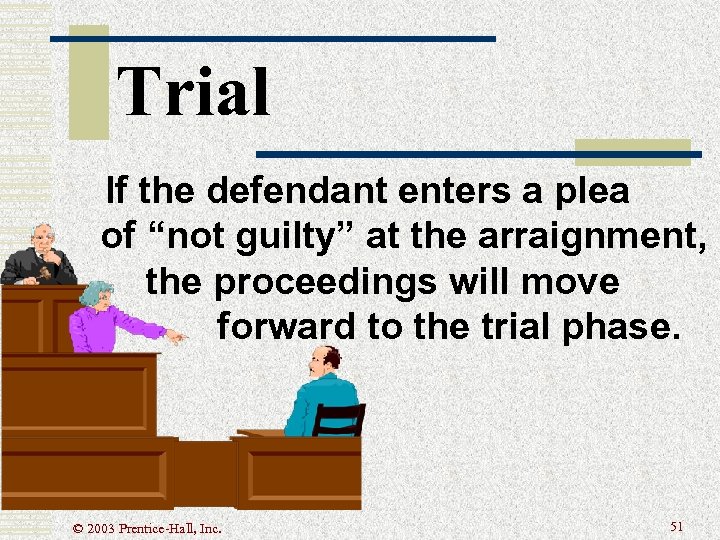 Trial

If the defendant enters a plea of “not guilty” at the arraignment, the proceedings will move forward to the trial phase.

© 2003 Prentice-Hall, Inc.

51